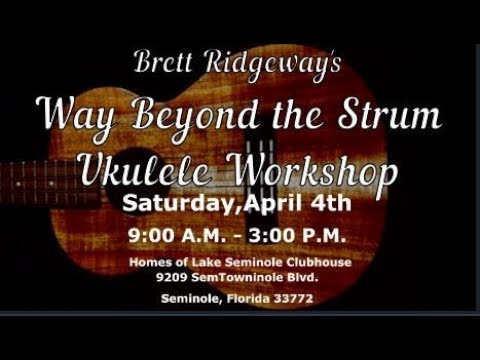 Brett Ridgeway's

Way Beyond the Strum Ukulele Workshop

Saturday,April 4th

9:00 A.M. - 3:00 P.M.

Homes of Lake Seminole Clubhouse
9209 SemTowninole Blvd.

Seminole, Florida 33772